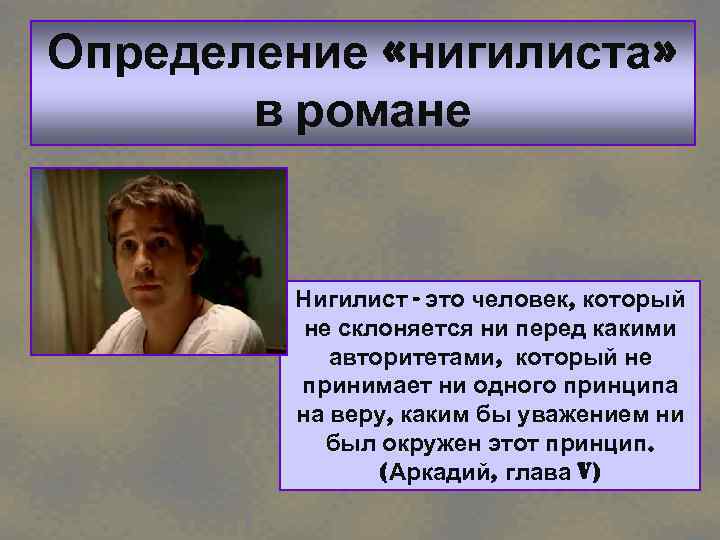 Определение «нигилиста» в романе

Нигилист - это человек, который не склоняется ни перед какими авторитетами, который не принимает ни одного принципа на веру, каким бы уважением ни был окружен этот принцип. (Аркадий, глава V)